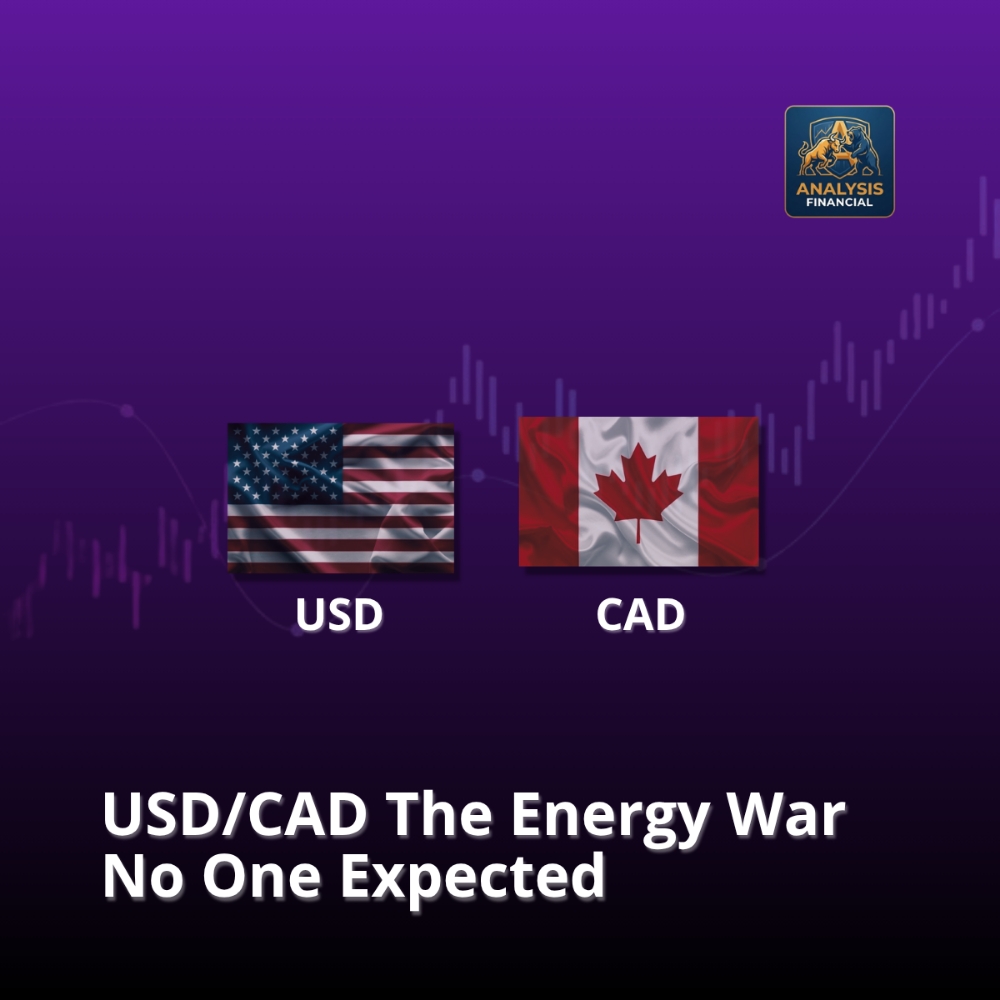 ANALYSIS
FINANCIAL

USD

CAD

USD/CAD The Energy War
No One Expected